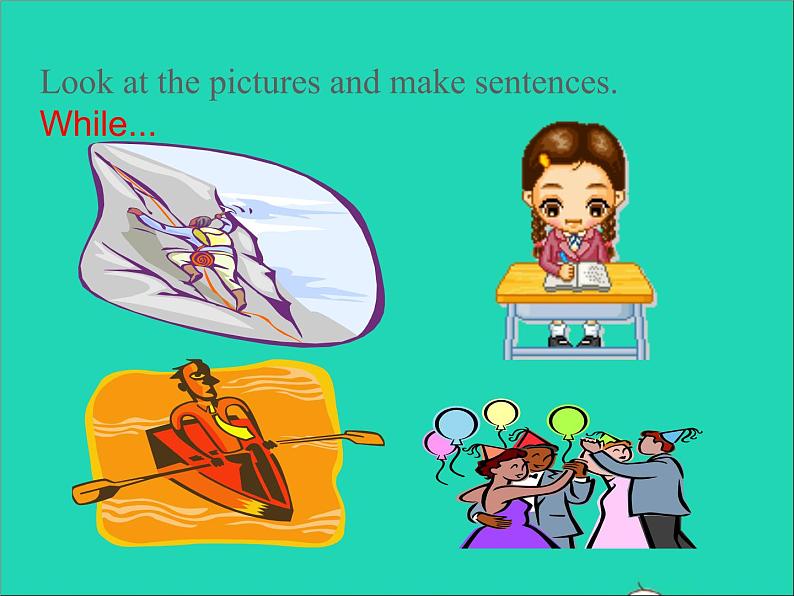 Look at the pictures and make sentences.
While...